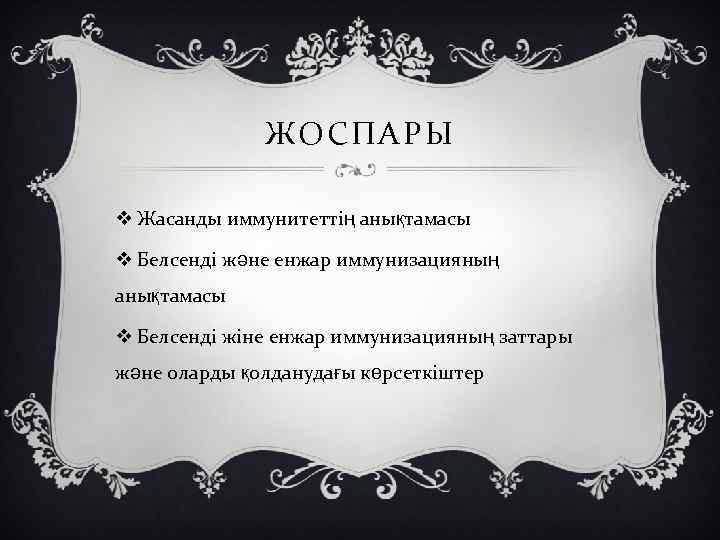 ЖОСПАРЫ

❖ Жасанды иммунитеттің анықтамасы

❖ Белсенді және енжар иммунизацияның анықтамасы

❖ Белсенді жіне енжар иммунизацияның заттары және оларды қолданудағы көрсеткіштер